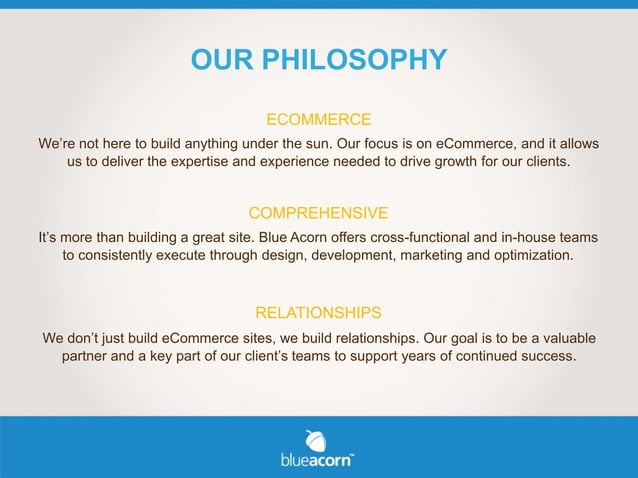 OUR PHILOSOPHY

ECOMMERCE

We're not here to build anything under the sun. Our focus is on eCommerce, and it allows us to deliver the expertise and experience needed to drive growth for our clients.

COMPREHENSIVE

It's more than building a great site. Blue Acorn offers cross-functional and in-house teams to consistently execute through design, development, marketing and optimization.

RELATIONSHIPS

We don't just build eCommerce sites, we build relationships. Our goal is to be a valuable partner and a key part of our client's teams to support years of continued success.

blueacorn™